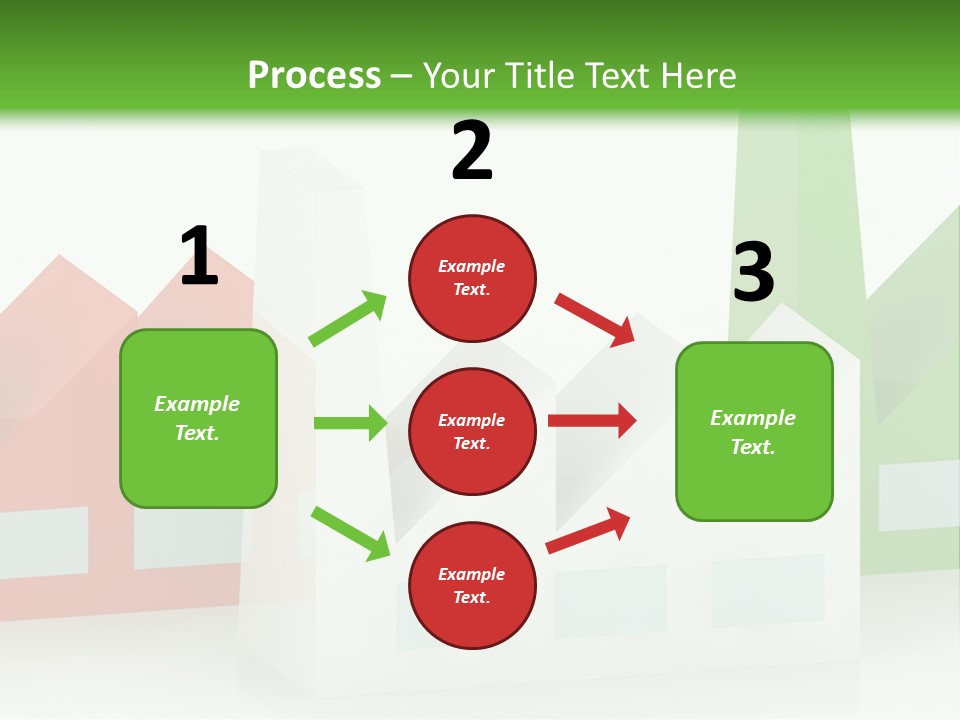 Process – Your Title Text Here

1

Example Text.

2

Example Text.

Example Text.

Example Text.

3

Example Text.